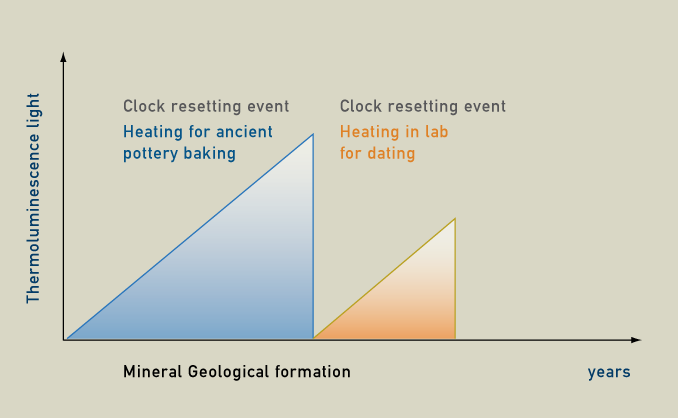 Thermoluminescence light

Clock resetting event
Heating for ancient pottery baking

Clock resetting event
Heating in lab for dating

Mineral Geological formation

years